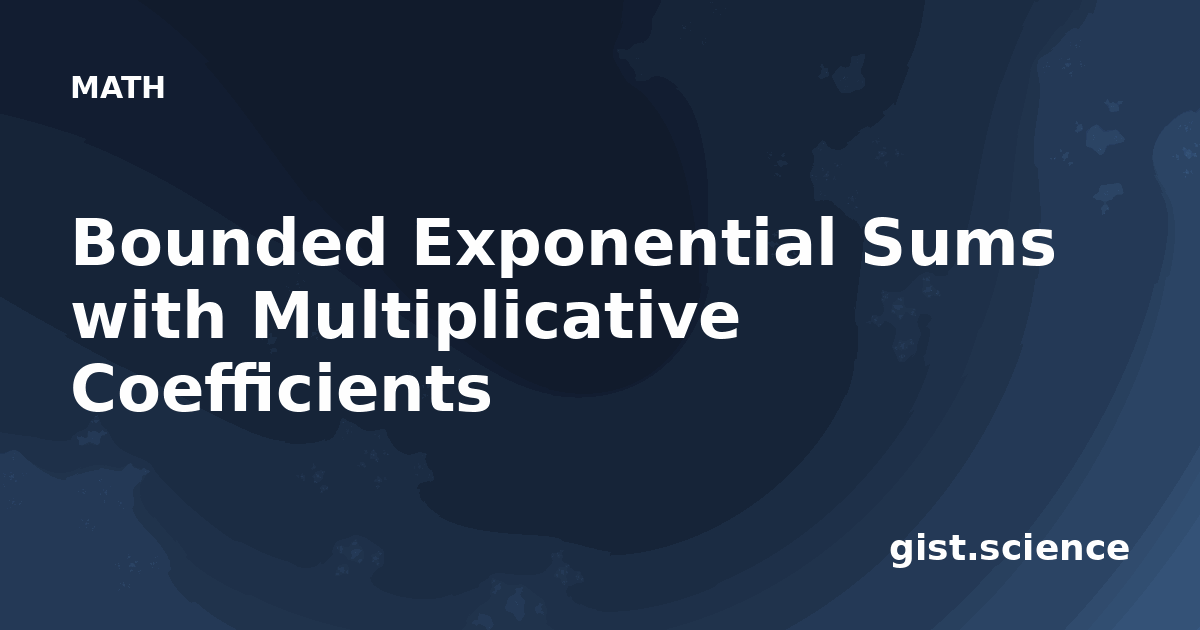 MATH

Bounded Exponential Sums with Multiplicative Coefficients

gist.science